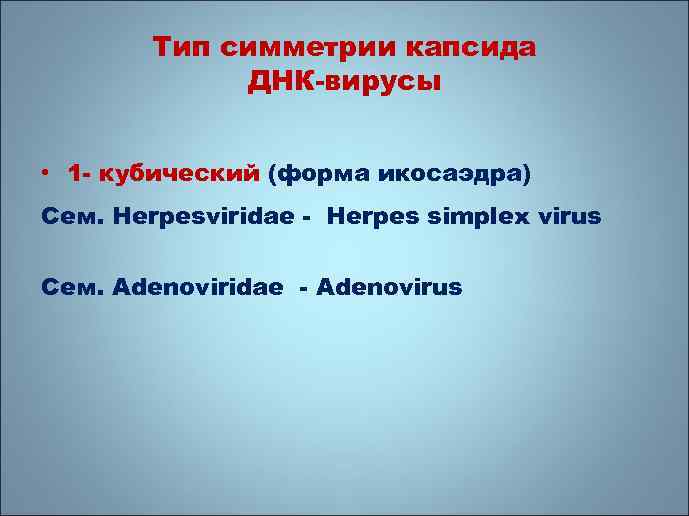 Тип симметрии капсида
ДНК-вирусы

• 1- кубический (форма икосаэдра)

Сем. Herpesviridae - Herpes simplex virus

Сем. Adenoviridae - Adenovirus